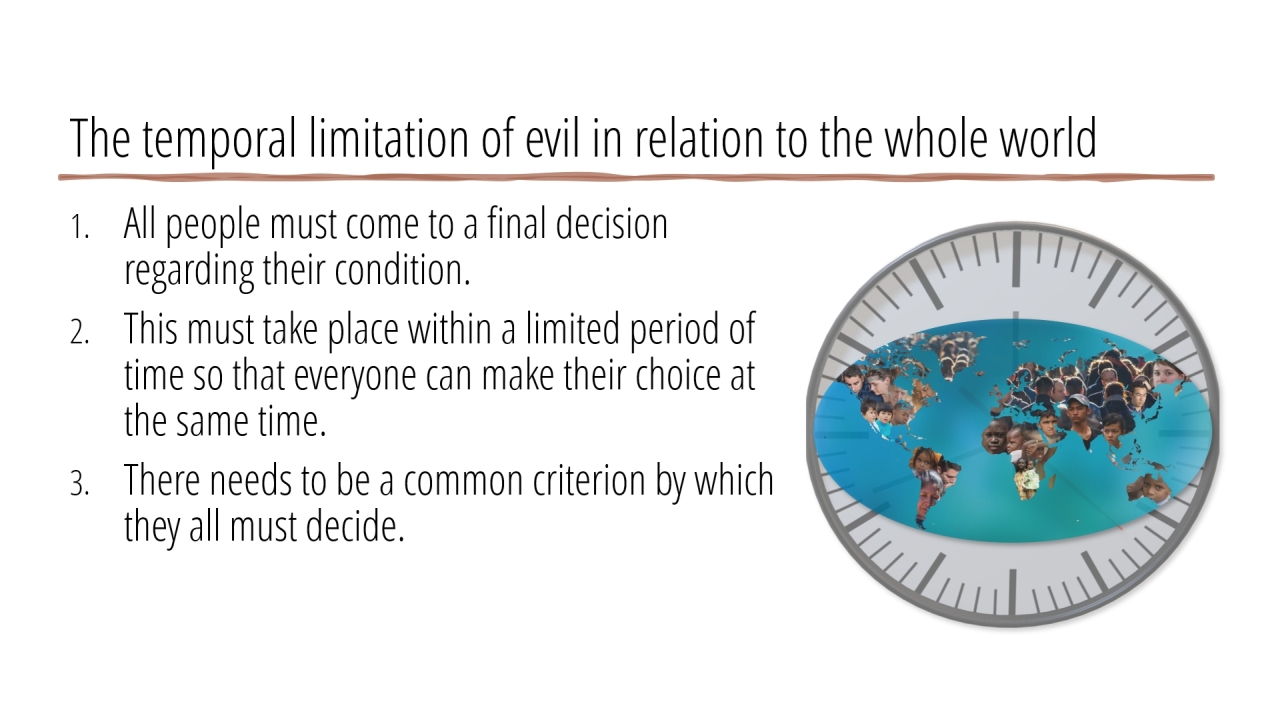 The temporal limitation of evil in relation to the whole world

1. All people must come to a final decision regarding their condition.
2. This must take place within a limited period of time so that everyone can make their choice at the same time.
3. There needs to be a common criterion by which they all must decide.